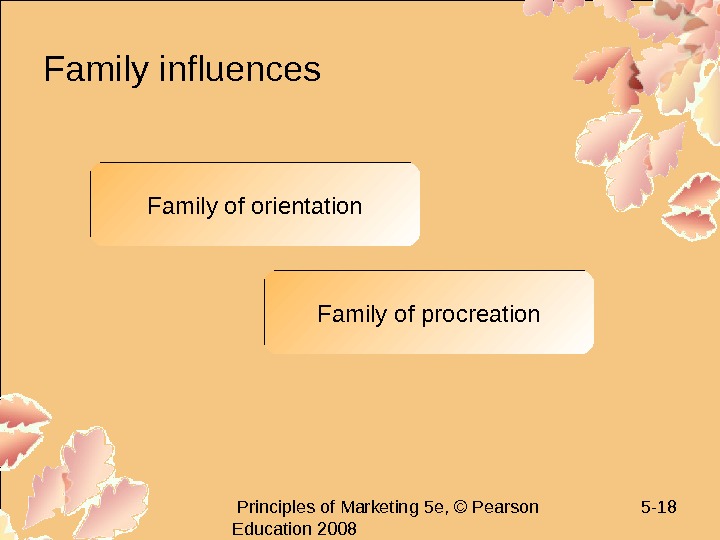 Family influences

Family of orientation

Family of procreation

Principles of Marketing 5e, © Pearson Education 2008

5-18